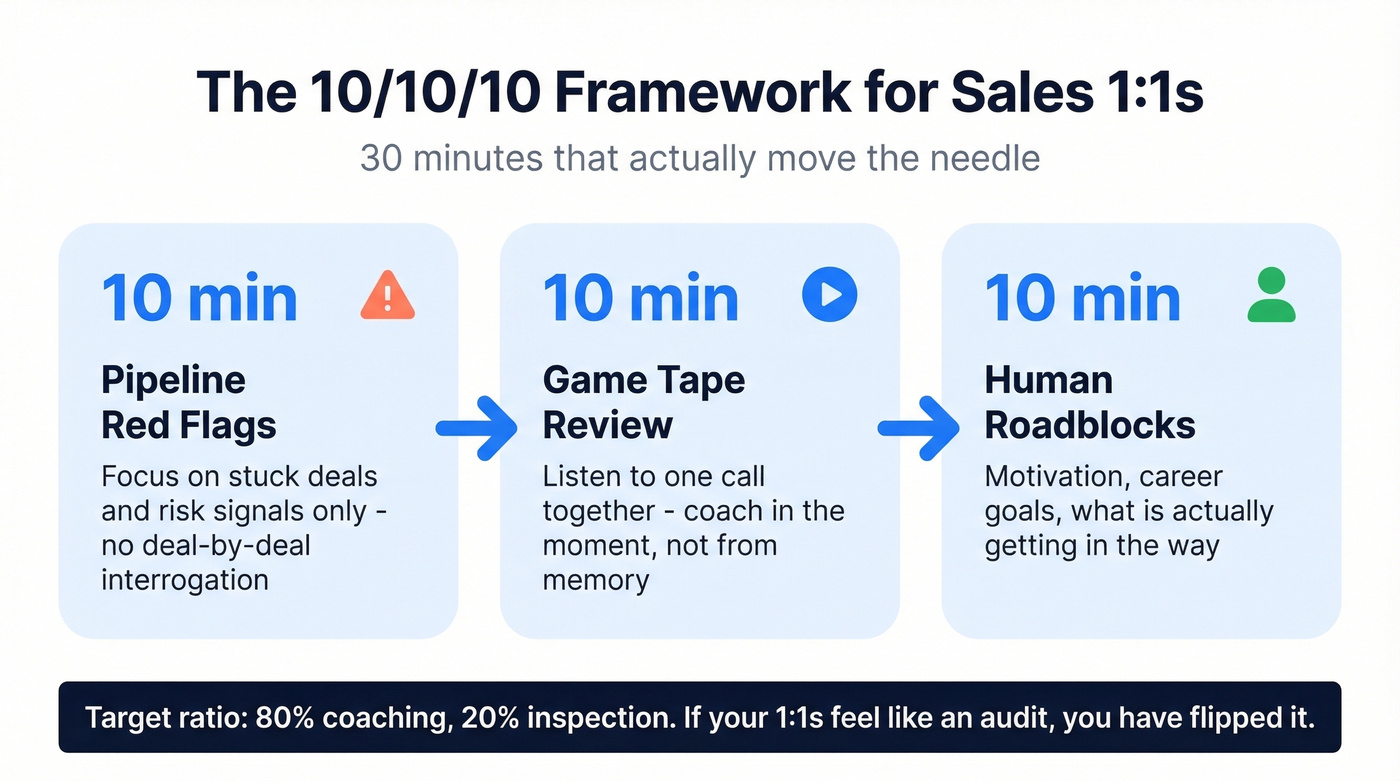 The 10/10/10 Framework for Sales 1:1s

30 minutes that actually move the needle

10 min

Pipeline Red Flags

Focus on stuck deals and risk signals only - no deal-by-deal interrogation

10 min

Game Tape Review

Listen to one call together - coach in the moment, not from memory

10 min

Human Roadblocks

Motivation, career goals, what is actually getting in the way

Target ratio: 80% coaching, 20% inspection. If your 1:1s feel like an audit, you have flipped it.